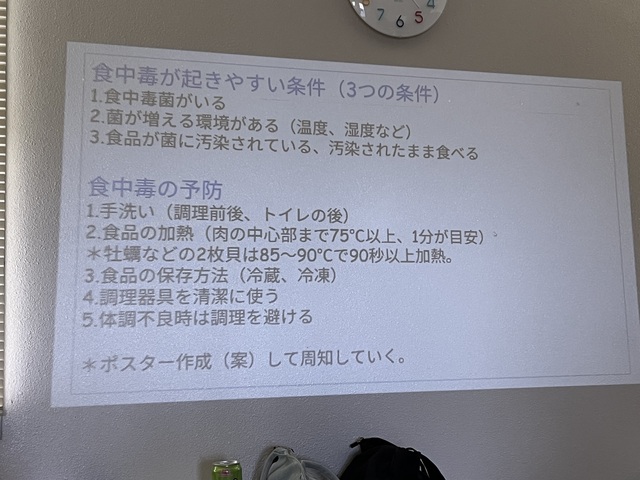 7 6 5 4

食中毒が起きやすい条件（3つの条件）
1.食中毒菌がいる
2.菌が増える環境がある（温度、湿度など）
3.食品が菌に汚染されている、汚染されたまま食べる

食中毒の予防
1.手洗い（調理前後、トイレの後）
2.食品の加熱（肉の中心部まで75°C以上、1分が目安）
＊牡蠣などの2枚貝は85～90°Cで90秒以上加熱。
3.食品の保存方法（冷蔵、冷凍）
4.調理器具を清潔に使う
5.体調不良時は調理を避ける

＊ポスター作成（案）して周知していく。